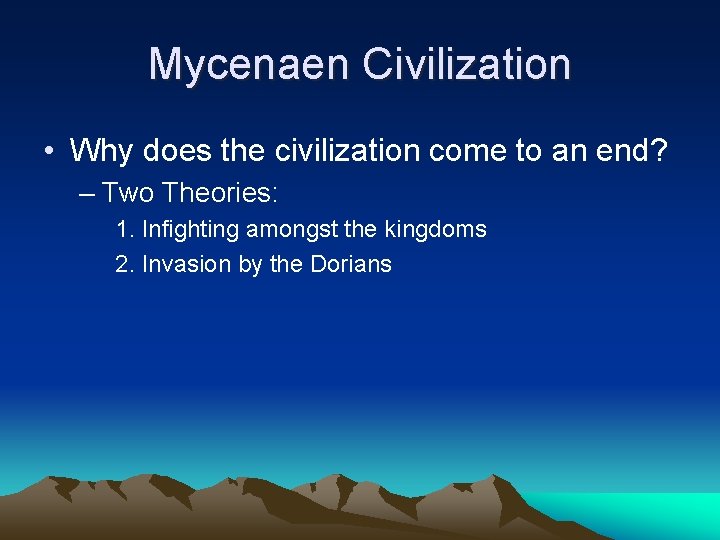 Mycenaen Civilization

• Why does the civilization come to an end?

– Two Theories:

1. Infighting amongst the kingdoms

2. Invasion by the Dorians